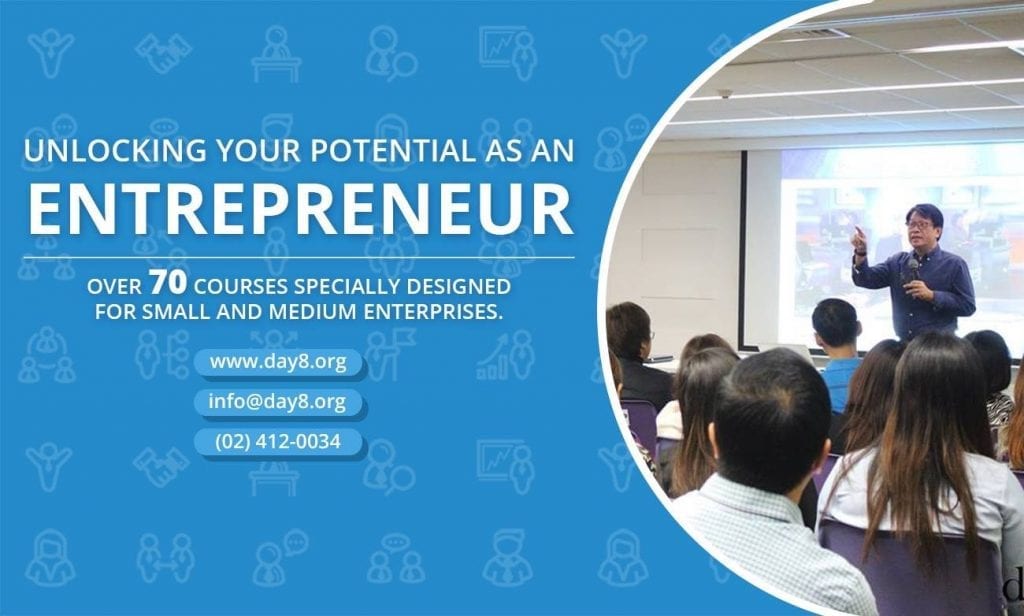 UNLOCKING YOUR POTENTIAL AS AN
ENTREPRENEUR

OVER 70 COURSES SPECIALLY DESIGNED FOR SMALL AND MEDIUM ENTERPRISES.

www.day8.org

info@day8.org

(02) 412-0034